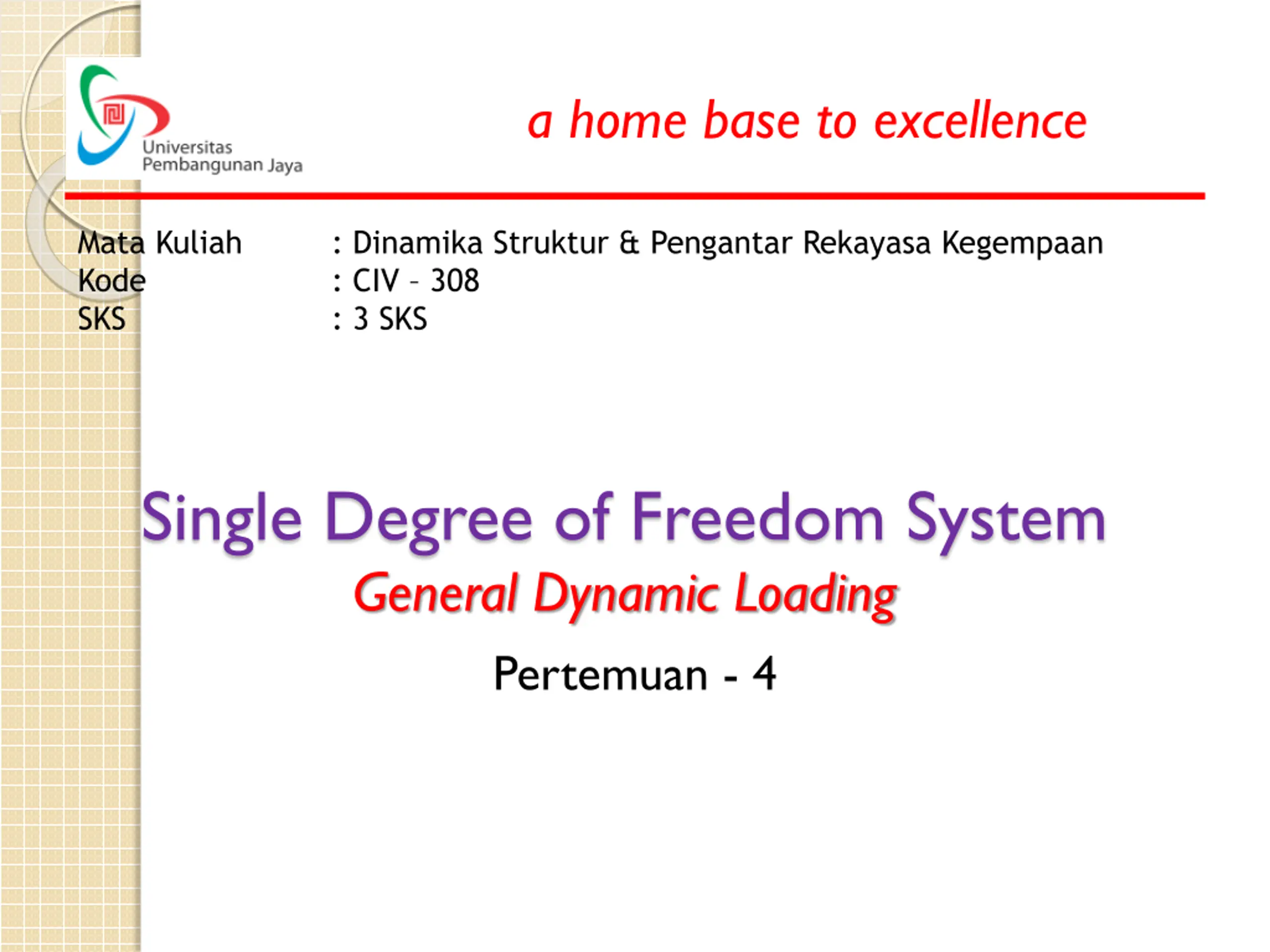 Universitas
Pembangunan Jaya

a home base to excellence

Mata Kuliah : Dinamika Struktur & Pengantar Rekayasa Kegempaan
Kode : CIV – 308
SKS : 3 SKS

Single Degree of Freedom System

General Dynamic Loading

Pertemuan - 4